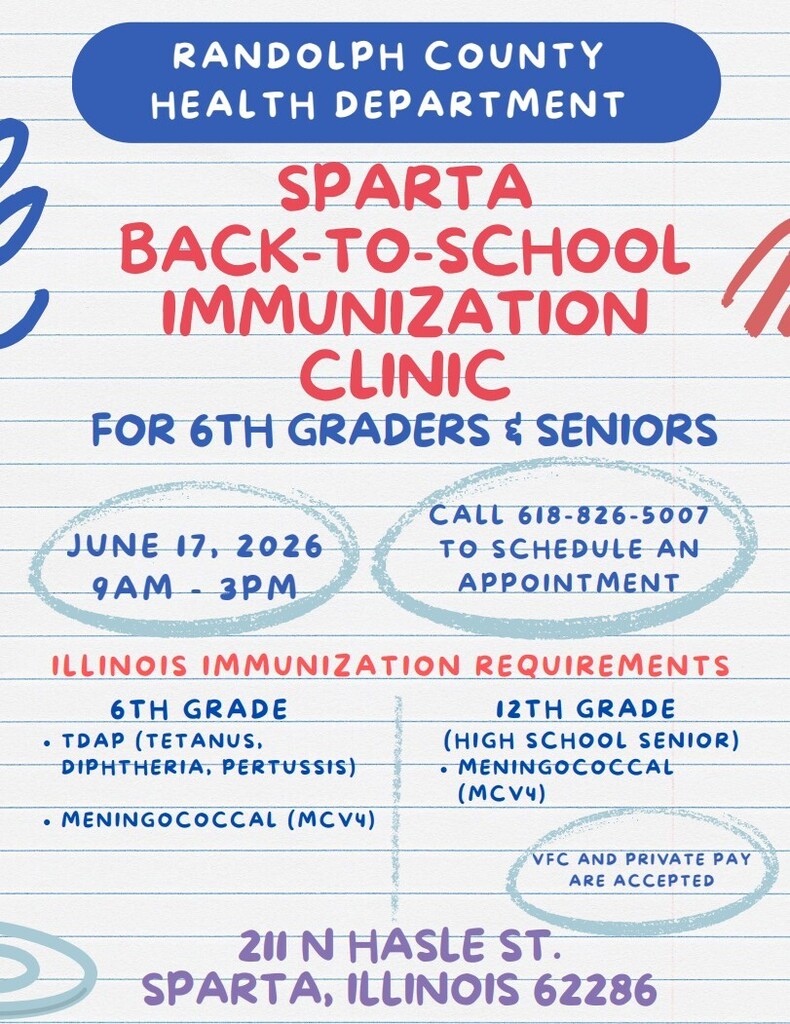 RANDOLPH COUNTY HEALTH DEPARTMENT

SPARTA BACK-TO-SCHOOL IMMUNIZATION CLINIC

FOR 6TH GRADERS & SENIORS

JUNE 17, 2026
9AM - 3PM

CALL 618-826-5007 TO SCHEDULE AN APPOINTMENT

ILLINOIS IMMUNIZATION REQUIREMENTS

6TH GRADE
• TDAP (TETANUS, DIPHTHERIA, PERTUSSIS)
• MENINGOCOCCAL (MCV4)

12TH GRADE
(HIGH SCHOOL SENIOR)
• MENINGOCOCCAL (MCV4)

VFC AND PRIVATE PAY ARE ACCEPTED

211 N HASLE ST.
SPARTA, ILLINOIS 62286